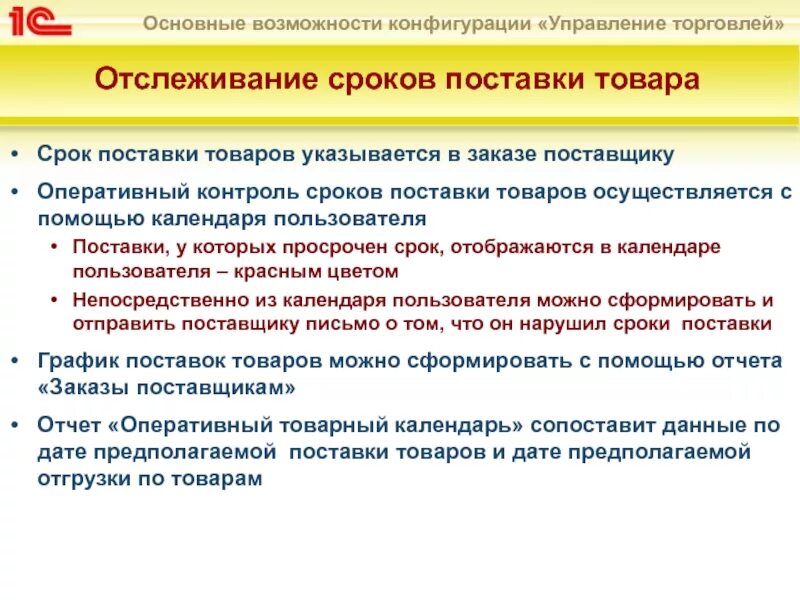 1С

Основные возможности конфигурации «Управление торговлей»

Отслеживание сроков поставки товара

• Срок поставки товаров указывается в заказе поставщику

• Оперативный контроль сроков поставки товаров осуществляется с помощью календаря пользователя

• Поставки, у которых просрочен срок, отображаются в календаре пользователя – красным цветом

• Непосредственно из календаря пользователя можно сформировать и отправить поставщику письмо о том, что он нарушил сроки поставки

• График поставок товаров можно сформировать с помощью отчета «Заказы поставщикам»

• Отчет «Оперативный товарный календарь» сопоставит данные по дате предполагаемой поставки товаров и дате предполагаемой отгрузки по товарам